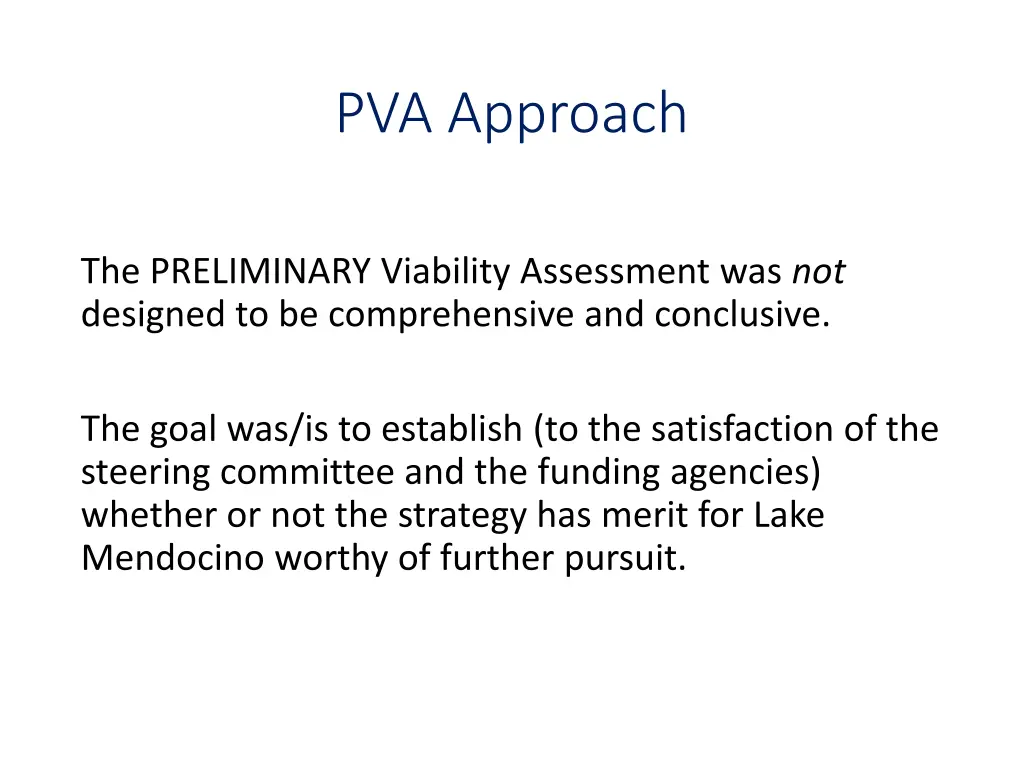 PVA Approach

The PRELIMINARY Viability Assessment was not designed to be comprehensive and conclusive.

The goal was/is to establish (to the satisfaction of the steering committee and the funding agencies) whether or not the strategy has merit for Lake Mendocino worthy of further pursuit.